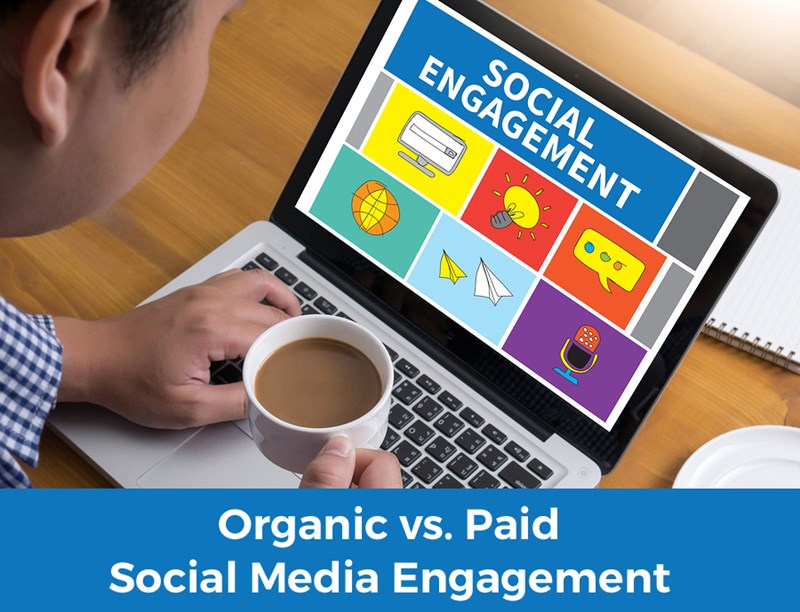 SOCIAL ENGAGEMENT

Organic vs. Paid
Social Media Engagement